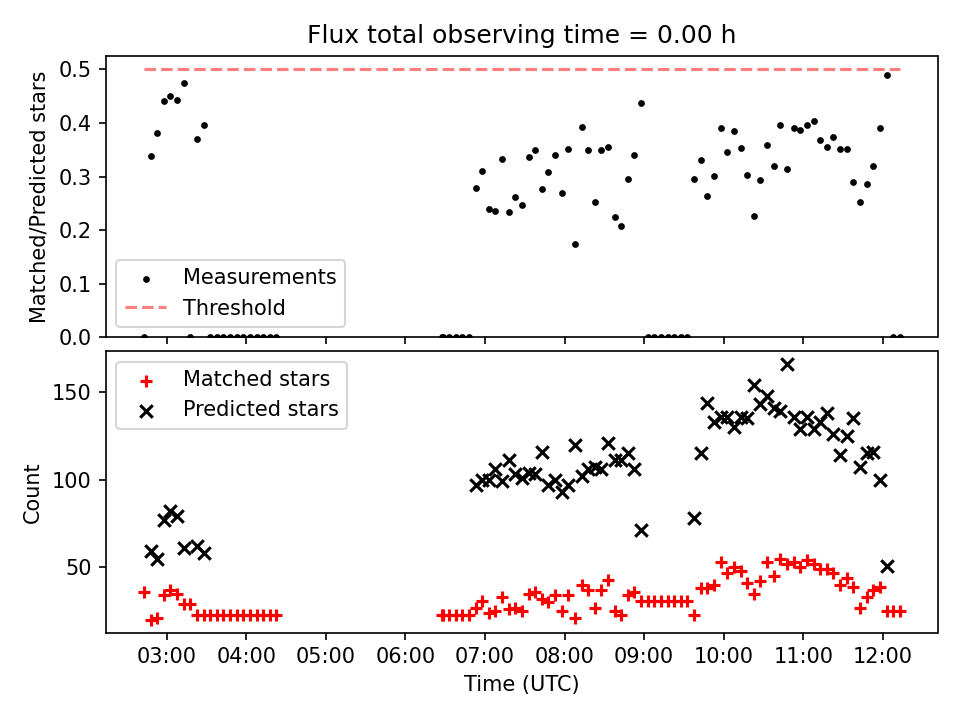 Flux total observing time = 0.00 h

Matched/Predicted stars

0.5
0.4
0.3
0.2
0.1
0.0

Measurements
Threshold

Count

150
100
50

Matched stars
Predicted stars

03:00 04:00 05:00 06:00 07:00 08:00 09:00 10:00 11:00 12:00

Time (UTC)